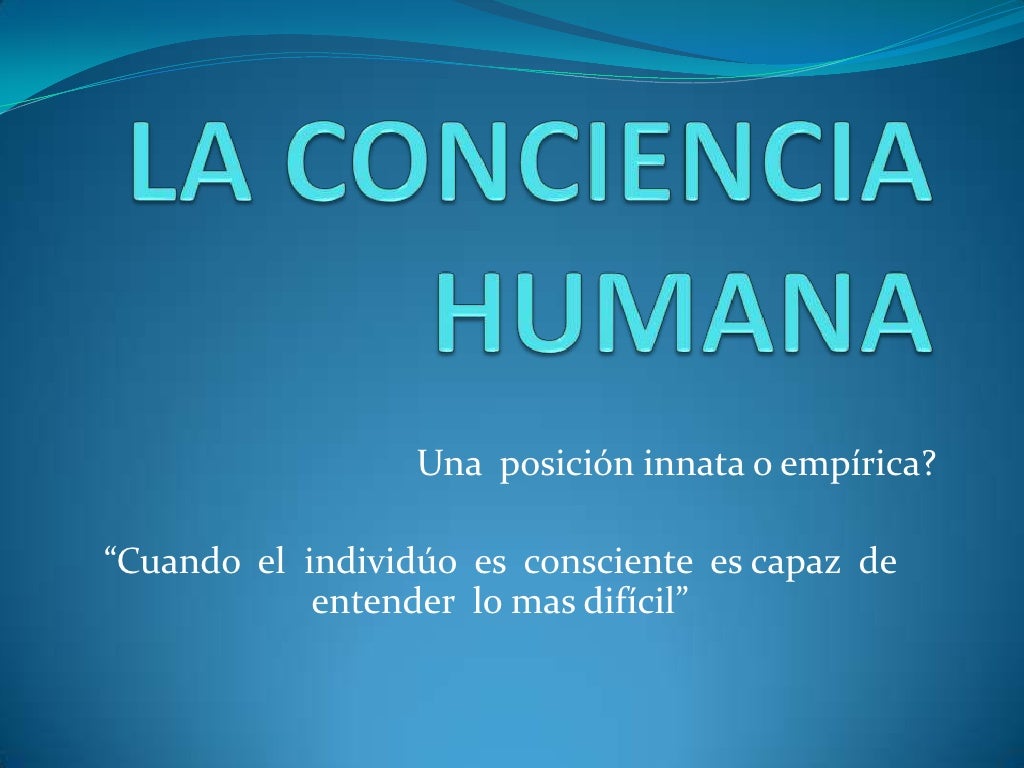 LA CONCIENCIA HUMANA

Una posición innata o empírica?

“Cuando el individúo es consciente es capaz de entender lo mas difícil”